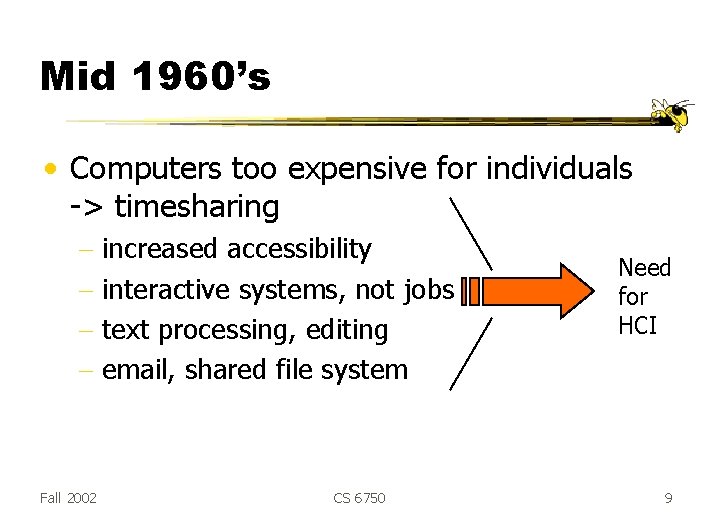 Mid 1960's

• Computers too expensive for individuals -> timesharing
 – increased accessibility
 – interactive systems, not jobs
 – text processing, editing
 – email, shared file system

Need for HCI

Fall 2002

CS 6750

9